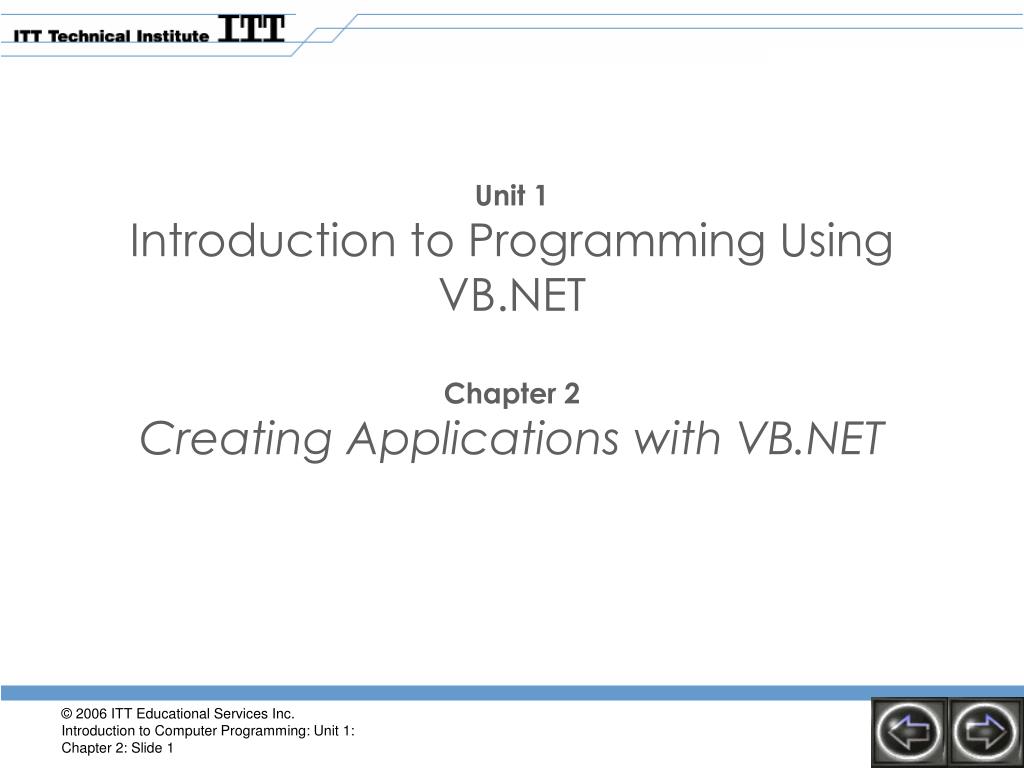 ITT Technical Institute ITT

Unit 1
Introduction to Programming Using VB.NET

Chapter 2
Creating Applications with VB.NET

© 2006 ITT Educational Services Inc.
Introduction to Computer Programming: Unit 1: Chapter 2: Slide 1